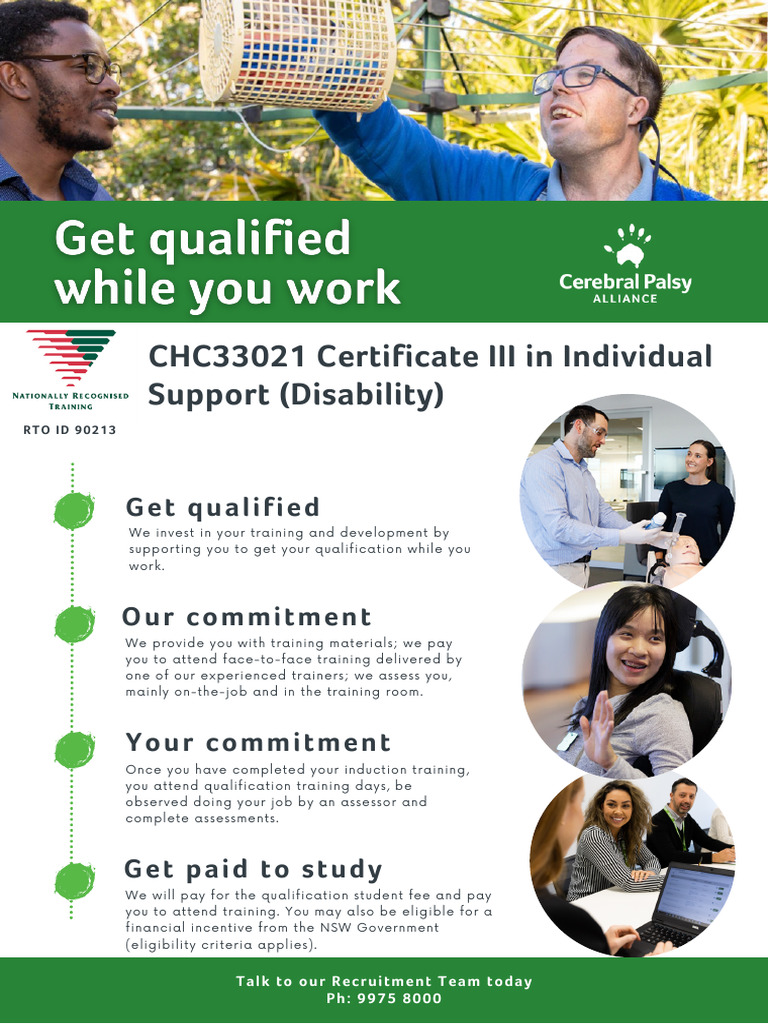 Get qualified while you work

Cerebral Palsy ALLIANCE

NATIONALLY RECOGNISED TRAINING

RTO ID 90213

CHC33021 Certificate III in Individual Support (Disability)

Get qualified

We invest in your training and development by supporting you to get your qualification while you work.

Our commitment

We provide you with training materials; we pay you to attend face-to-face training delivered by one of our experienced trainers; we assess you, mainly on-the-job and in the training room.

Your commitment

Once you have completed your induction training, you attend qualification training days, be observed doing your job by an assessor and complete assessments.

Get paid to study

We will pay for the qualification student fee and pay you to attend training. You may also be eligible for a financial incentive from the NSW Government (eligibility criteria applies).

Talk to our Recruitment Team today
Ph: 9975 8000